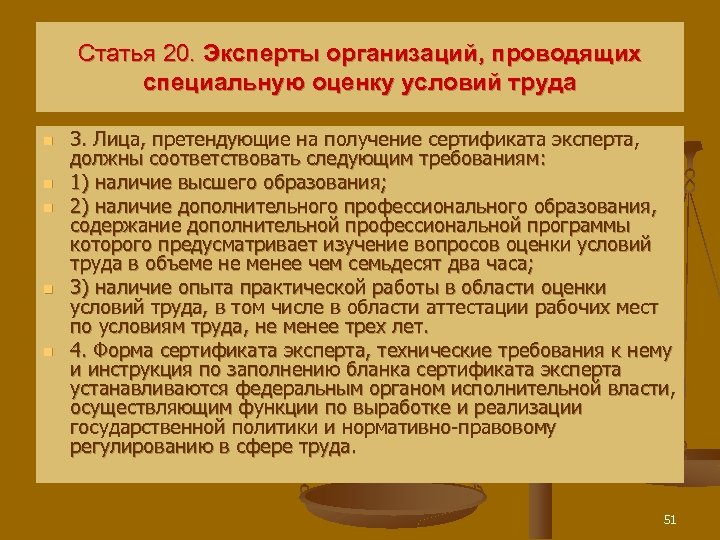 Статья 20. Эксперты организаций, проводящих специальную оценку условий труда

3. Лица, претендующие на получение сертификата эксперта, должны соответствовать следующим требованиям:

1) наличие высшего образования;

2) наличие дополнительного профессионального образования, содержание дополнительной профессиональной программы которого предусматривает изучение вопросов оценки условий труда в объеме не менее чем семьдесят два часа;

3) наличие опыта практической работы в области оценки условий труда, в том числе в области аттестации рабочих мест по условиям труда, не менее трех лет.

4. Форма сертификата эксперта, технические требования к нему и инструкция по заполнению бланка сертификата эксперта устанавливаются федеральным органом исполнительной власти, осуществляющим функции по выработке и реализации государственной политики и нормативно-правовому регулированию в сфере труда.

51